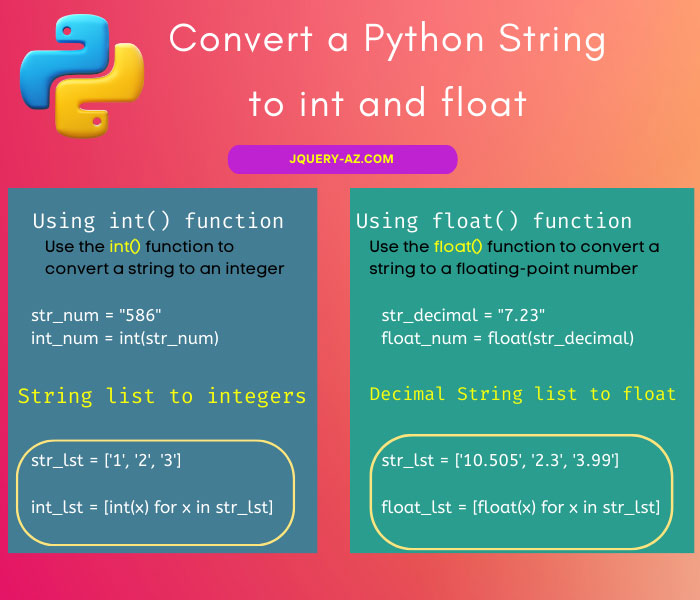 Convert a Python String to int and float

JQUERY-AZ.COM

Using int() function
Use the int() function to convert a string to an integer

str_num = "586"
int_num = int(str_num)

String list to integers

str_lst = ['1', '2', '3']

int_lst = [int(x) for x in str_lst]

Using float() function
Use the float() function to convert a string to a floating-point number

str_decimal = "7.23"
float_num = float(str_decimal)

Decimal String list to float

str_lst = ['10.505', '2.3', '3.99']

float_lst = [float(x) for x in str_lst]